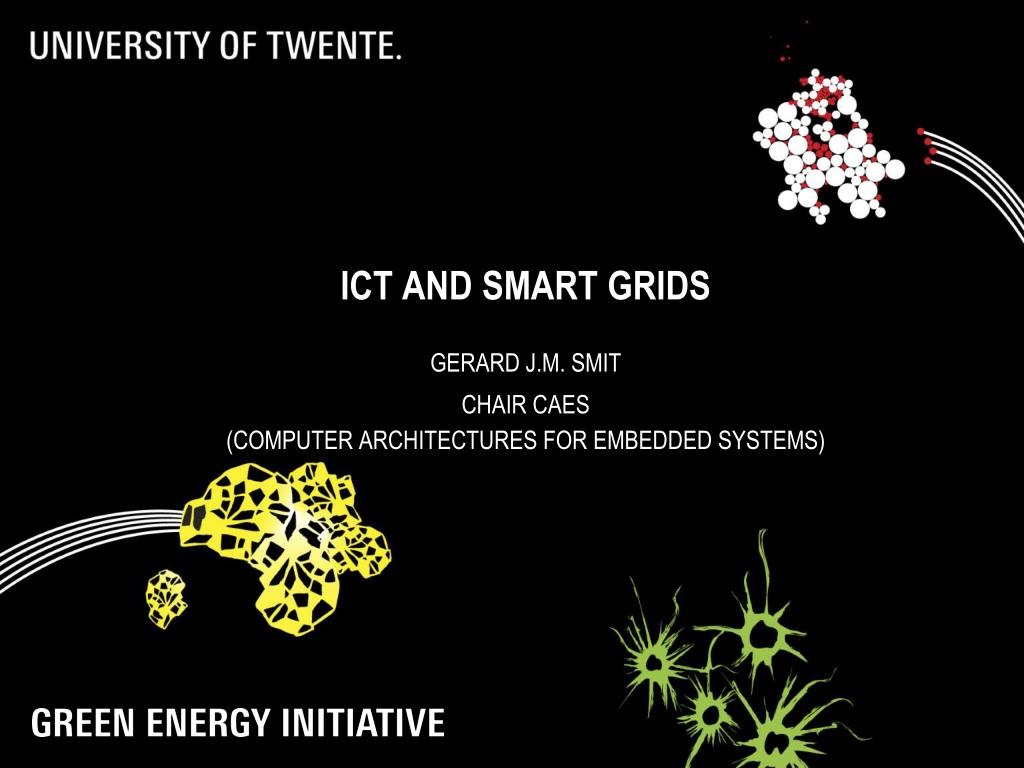 UNIVERSITY OF TWENTE.

ICT AND SMART GRIDS

GERARD J.M. SMIT

CHAIR CAES
(COMPUTER ARCHITECTURES FOR EMBEDDED SYSTEMS)

GREEN ENERGY INITIATIVE